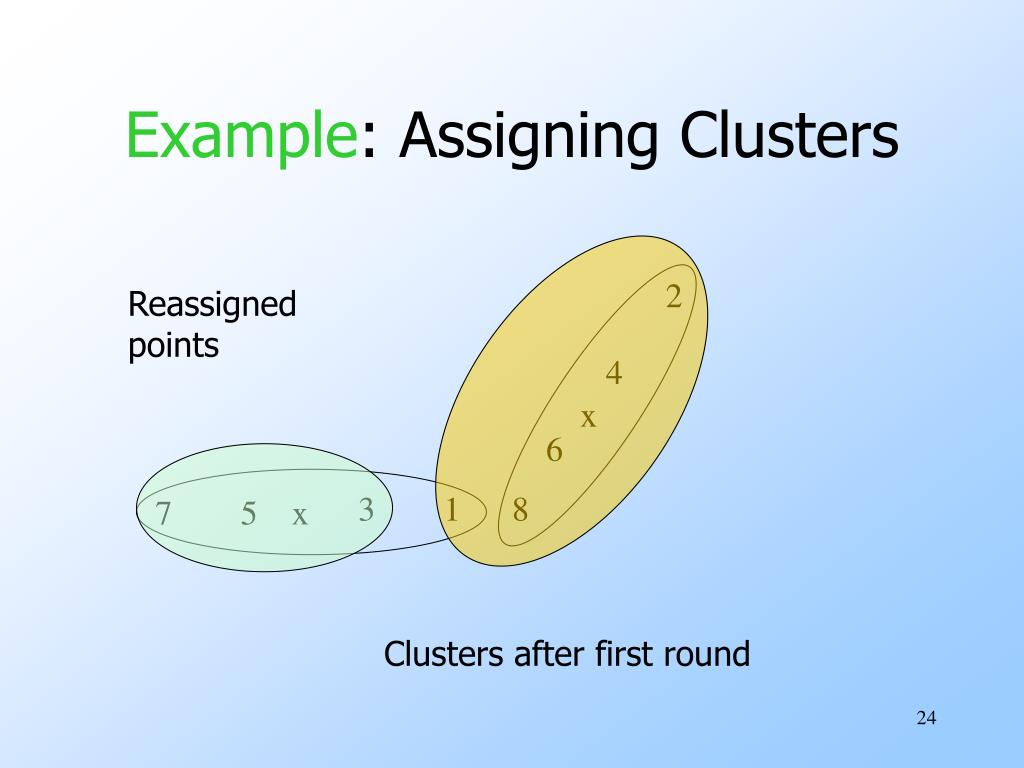 Example: Assigning Clusters

Reassigned points

2

4

x

6

7 5 x 3 1 8

Clusters after first round

24